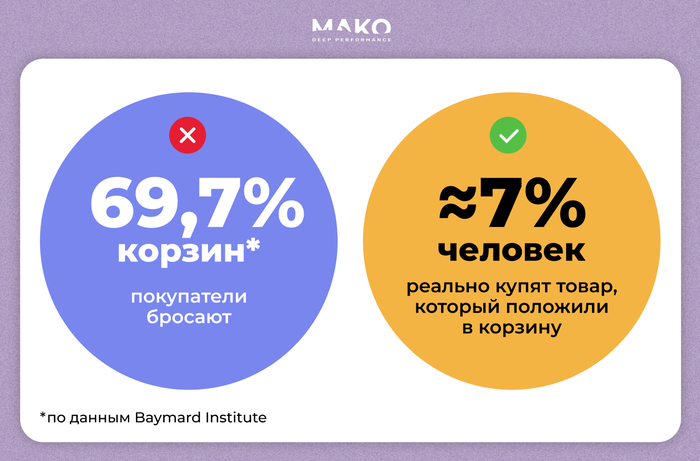 MAKO
DEEP PERFORMANCE

69,7%
корзин*

покупатели бросают

≈7%
человек

реально купят товар, который положили в корзину

*по данным Baymard Institute